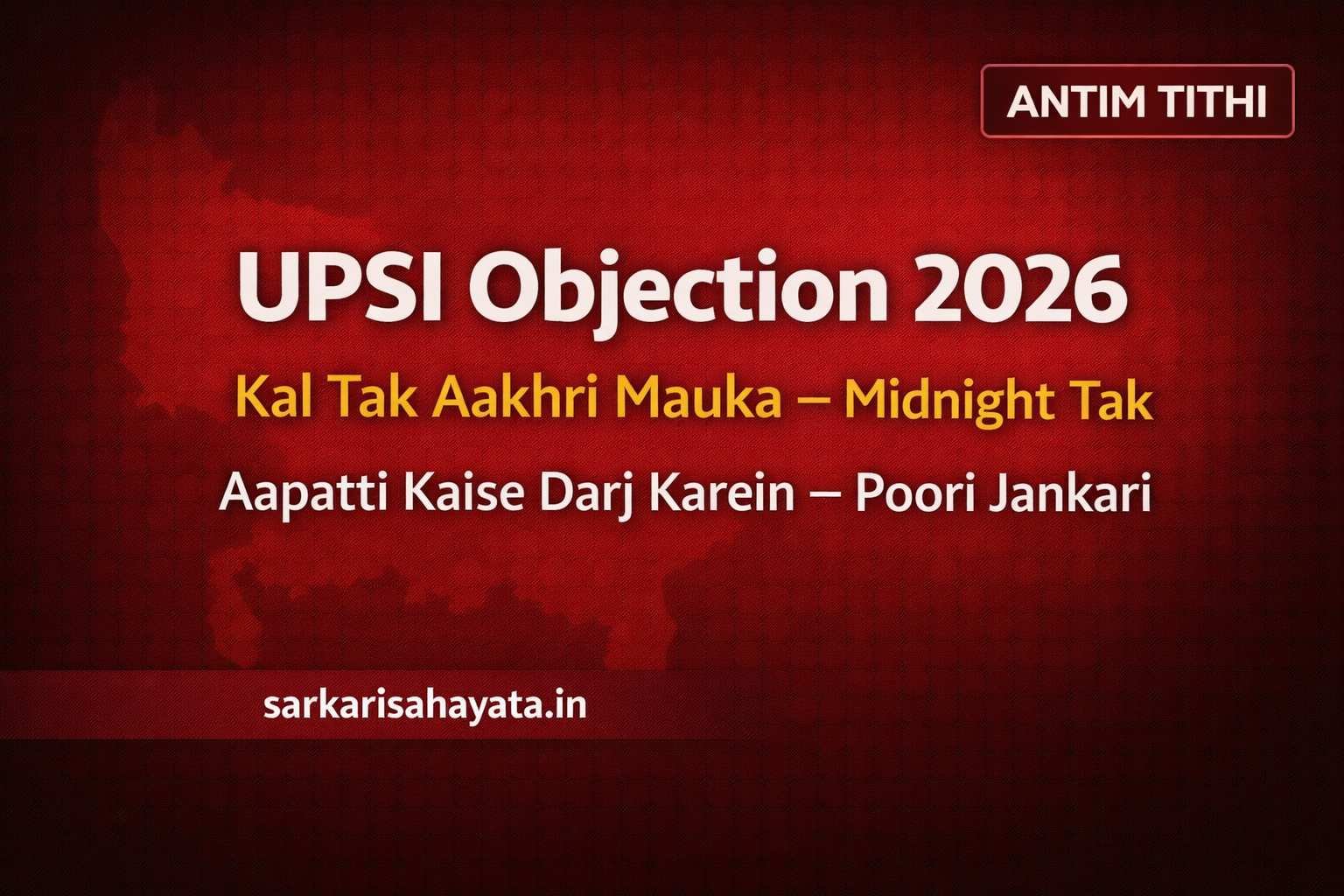 ANTIM TITHI

UPSI Objection 2026

Kal Tak Aakhri Mauka – Midnight Tak

Aapatti Kaise Darj Karein – Poori Jankari

sarkarisahayata.in